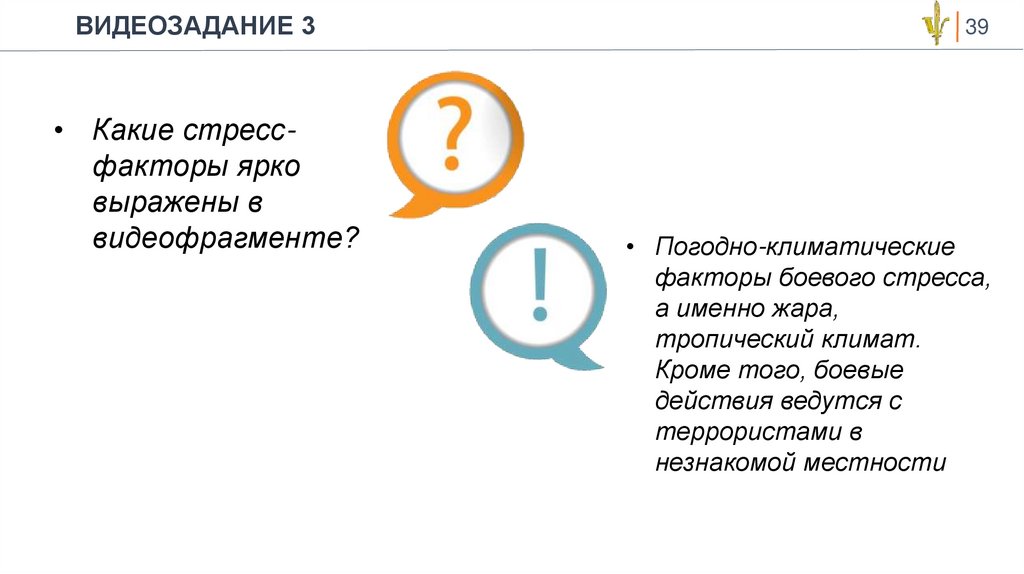 ВИДЕОЗАДАНИЕ 3

39

• Какие стресс-факторы ярко выражены в видеофрагменте?

?

!

• Погодно-климатические факторы боевого стресса, а именно жара, тропический климат. Кроме того, боевые действия ведутся с террористами в незнакомой местности